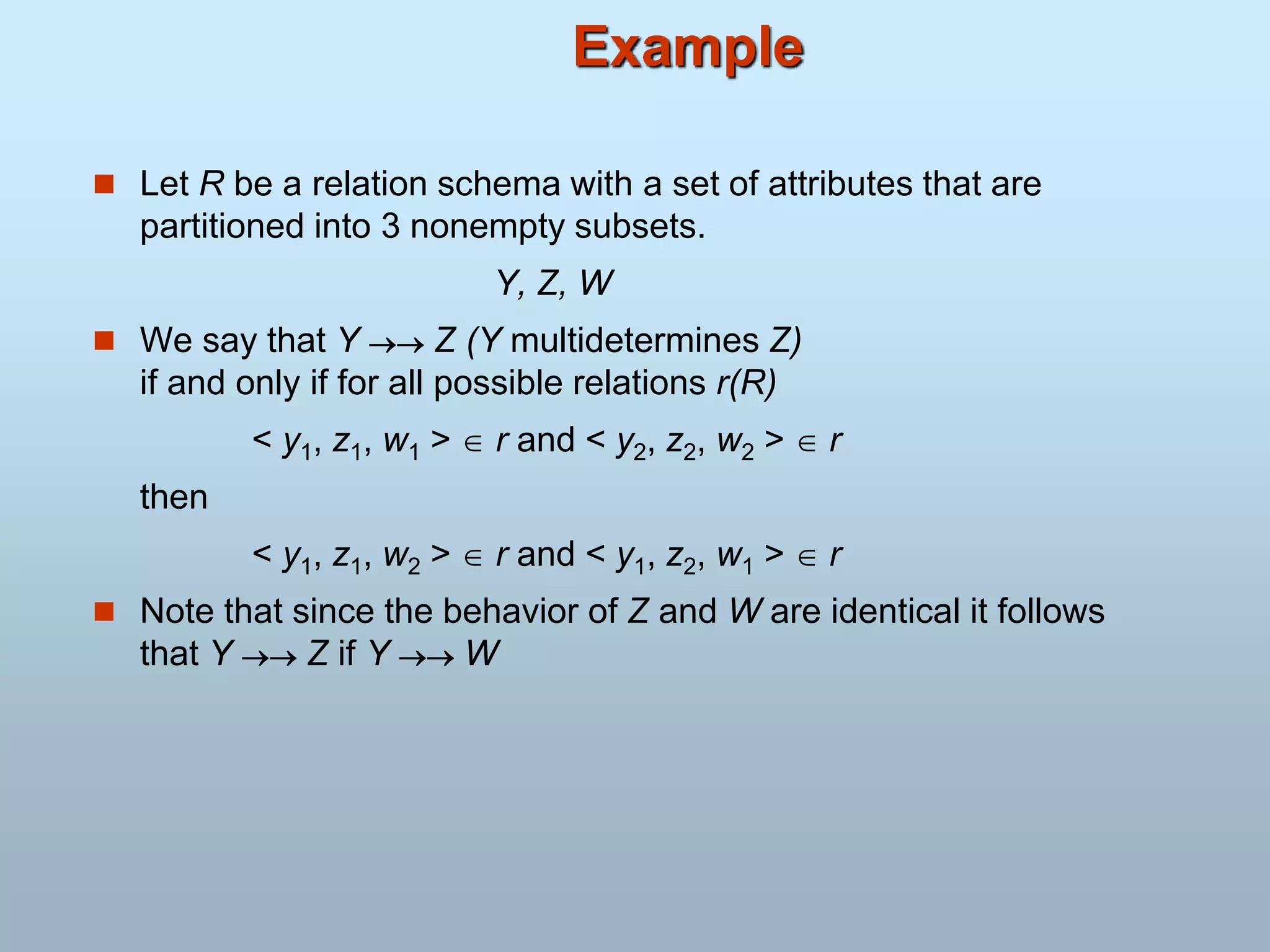 Example

Let $R$ be a relation schema with a set of attributes that are partitioned into 3 nonempty subsets.

$Y, Z, W$

We say that $Y \rightarrow\rightarrow Z$ ($Y$ multidetermines $Z$) if and only if for all possible relations $r(R)$

$< y_1, z_1, w_1 > \in r$ and $< y_2, z_2, w_2 > \in r$

then

$< y_1, z_1, w_2 > \in r$ and $< y_1, z_2, w_1 > \in r$

Note that since the behavior of $Z$ and $W$ are identical it follows that $Y \rightarrow\rightarrow Z$ if $Y \rightarrow\rightarrow W$